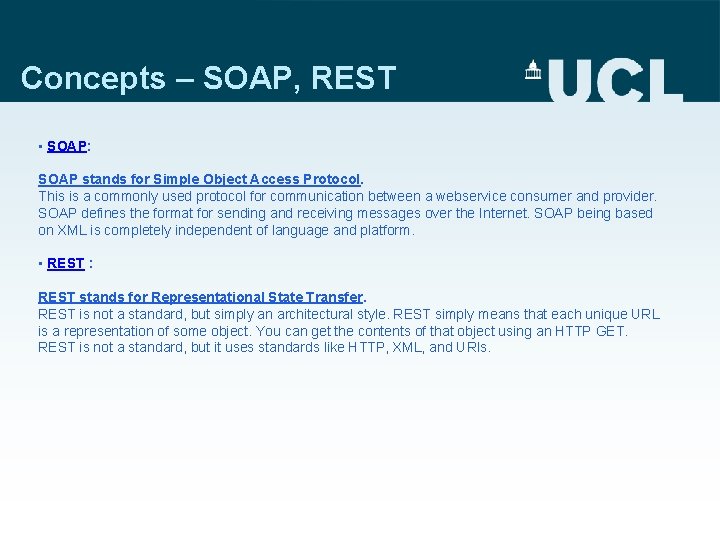 Concepts – SOAP, REST

UCL

▪ SOAP:

SOAP stands for Simple Object Access Protocol.
This is a commonly used protocol for communication between a webservice consumer and provider. SOAP defines the format for sending and receiving messages over the Internet. SOAP being based on XML is completely independent of language and platform.

▪ REST :

REST stands for Representational State Transfer.
REST is not a standard, but simply an architectural style. REST simply means that each unique URL is a representation of some object. You can get the contents of that object using an HTTP GET. REST is not a standard, but it uses standards like HTTP, XML, and URIs.